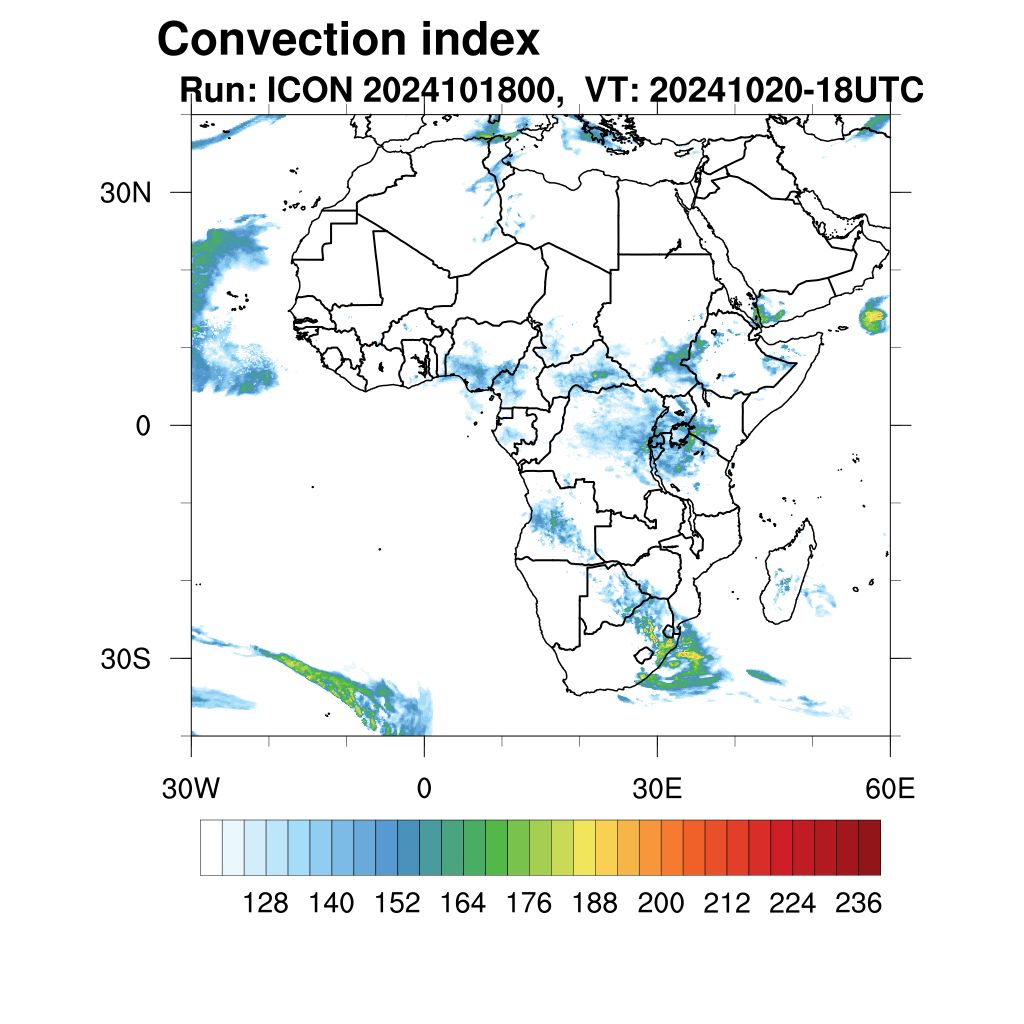 Convection index
Run: ICON 2024101800,  VT: 20241020-18UTC

30N
0
30S

30W
0
30E
60E

128
140
152
164
176
188
200
212
224
236